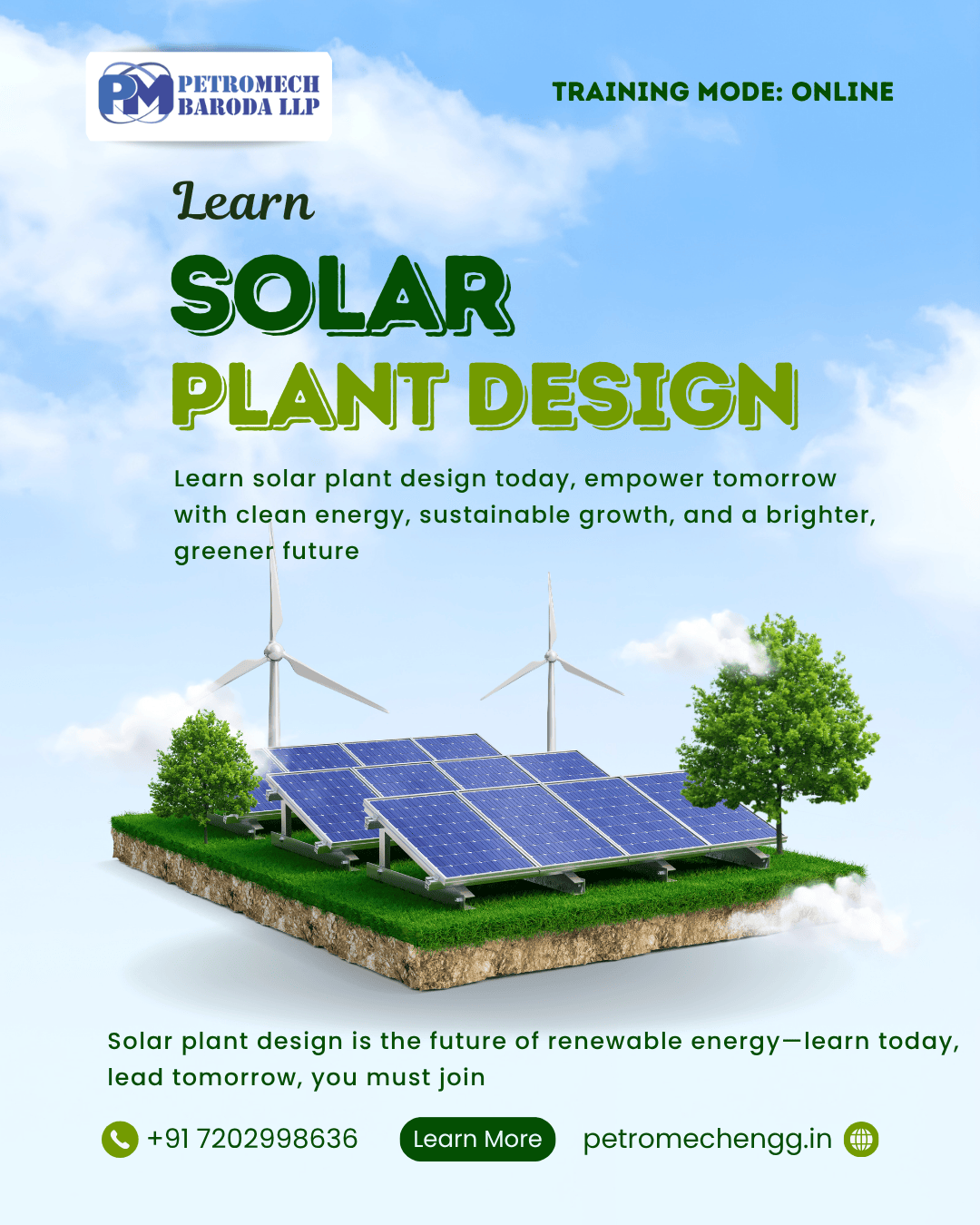 PM PETROMECH BARODA LLP

TRAINING MODE: ONLINE

Learn

SOLAR

PLANT DESIGN

Learn solar plant design today, empower tomorrow with clean energy, sustainable growth, and a brighter, greener future

Solar plant design is the future of renewable energy—learn today, lead tomorrow, you must join

+91 7202998636

Learn More

petromechengg.in